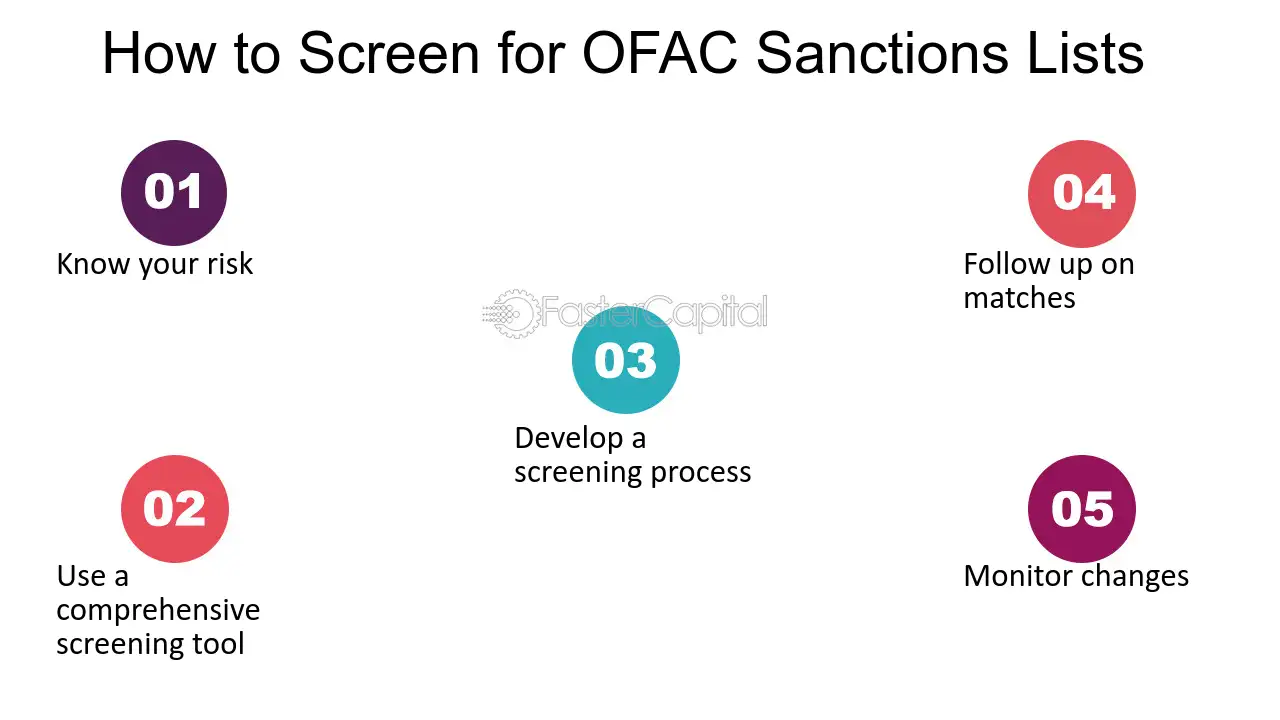 How to Screen for OFAC Sanctions Lists

01

Know your risk

02

Use a comprehensive screening tool

03

Develop a screening process

04

Follow up on matches

05

Monitor changes

FasterCapital